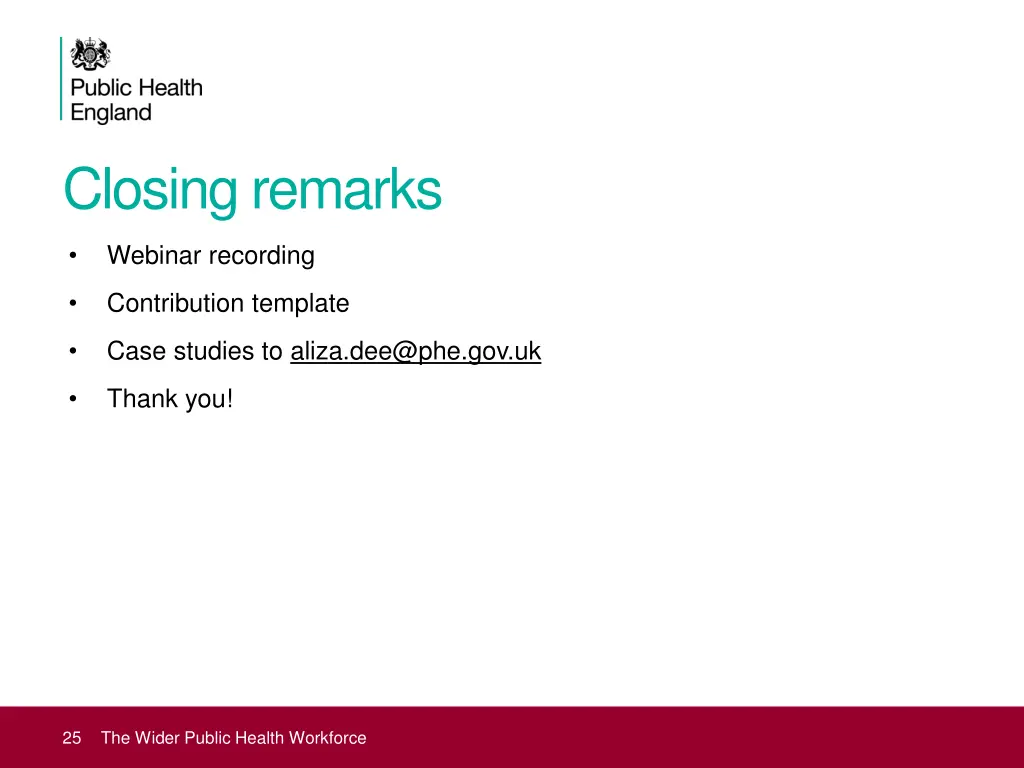 Public Health England

Closing remarks

• Webinar recording
• Contribution template
• Case studies to aliza.dee@phe.gov.uk
• Thank you!

25 The Wider Public Health Workforce